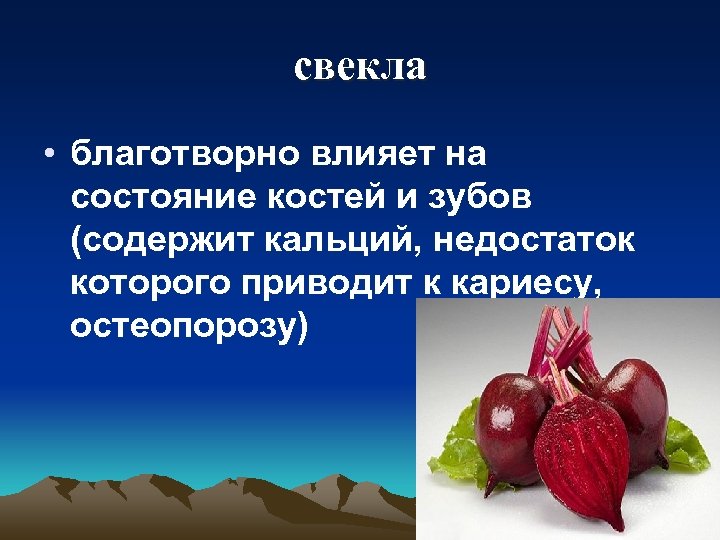 свекла

• благотворно влияет на состояние костей и зубов (содержит кальций, недостаток которого приводит к кариесу, остеопорозу)